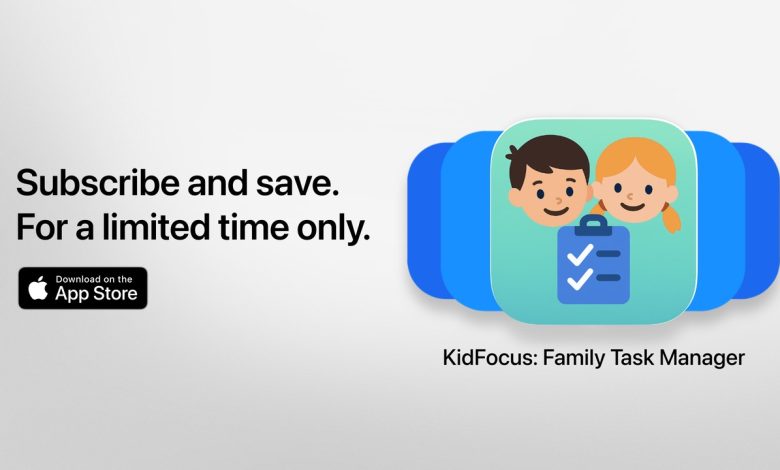 Subscribe and save.
For a limited time only.

Download on the
App Store

KidFocus: Family Task Manager